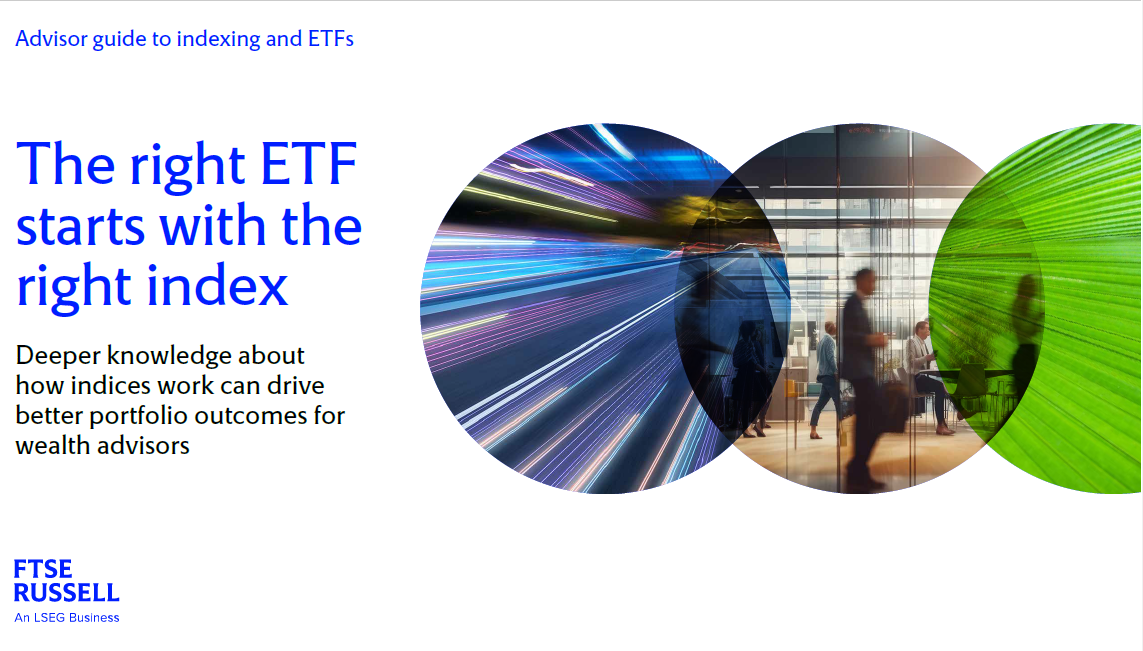 Advisor guide to indexing and ETFs

The right ETF starts with the right index

Deeper knowledge about how indices work can drive better portfolio outcomes for wealth advisors

FTSE RUSSELL
An LSEG Business